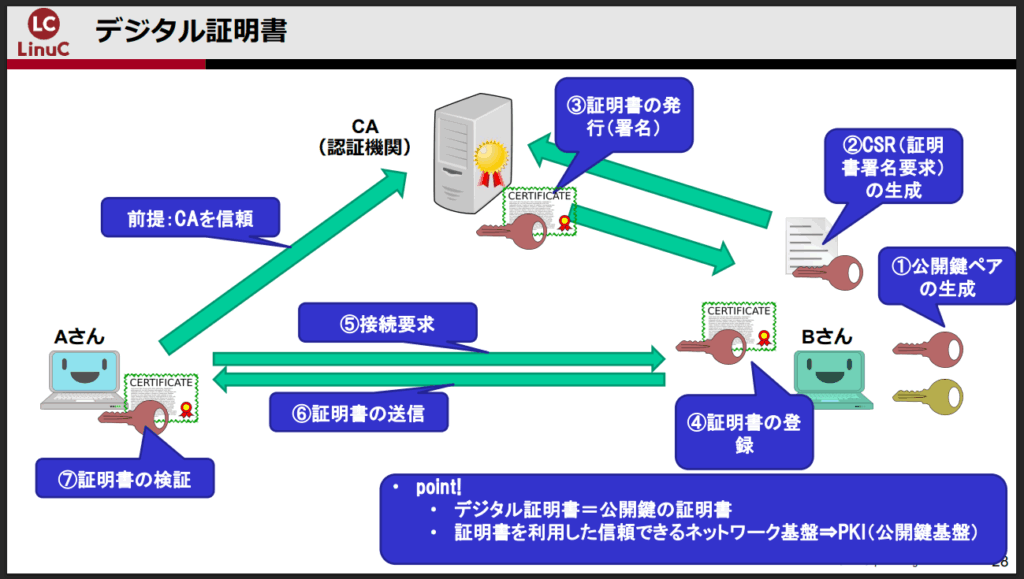 LC
LinuC
デジタル証明書

CA
（認証機関）

③証明書の発行（署名）

②CSR（証明書署名要求）の生成

前提：CAを信頼

CERTIFICATE

①公開鍵ペアの生成

Aさん

⑤接続要求

CERTIFICATE

Bさん

CERTIFICATE

⑥証明書の送信

④証明書の登録

⑦証明書の検証

• point!
 • デジタル証明書＝公開鍵の証明書
 • 証明書を利用した信頼できるネットワーク基盤⇒PKI（公開鍵基盤）

28